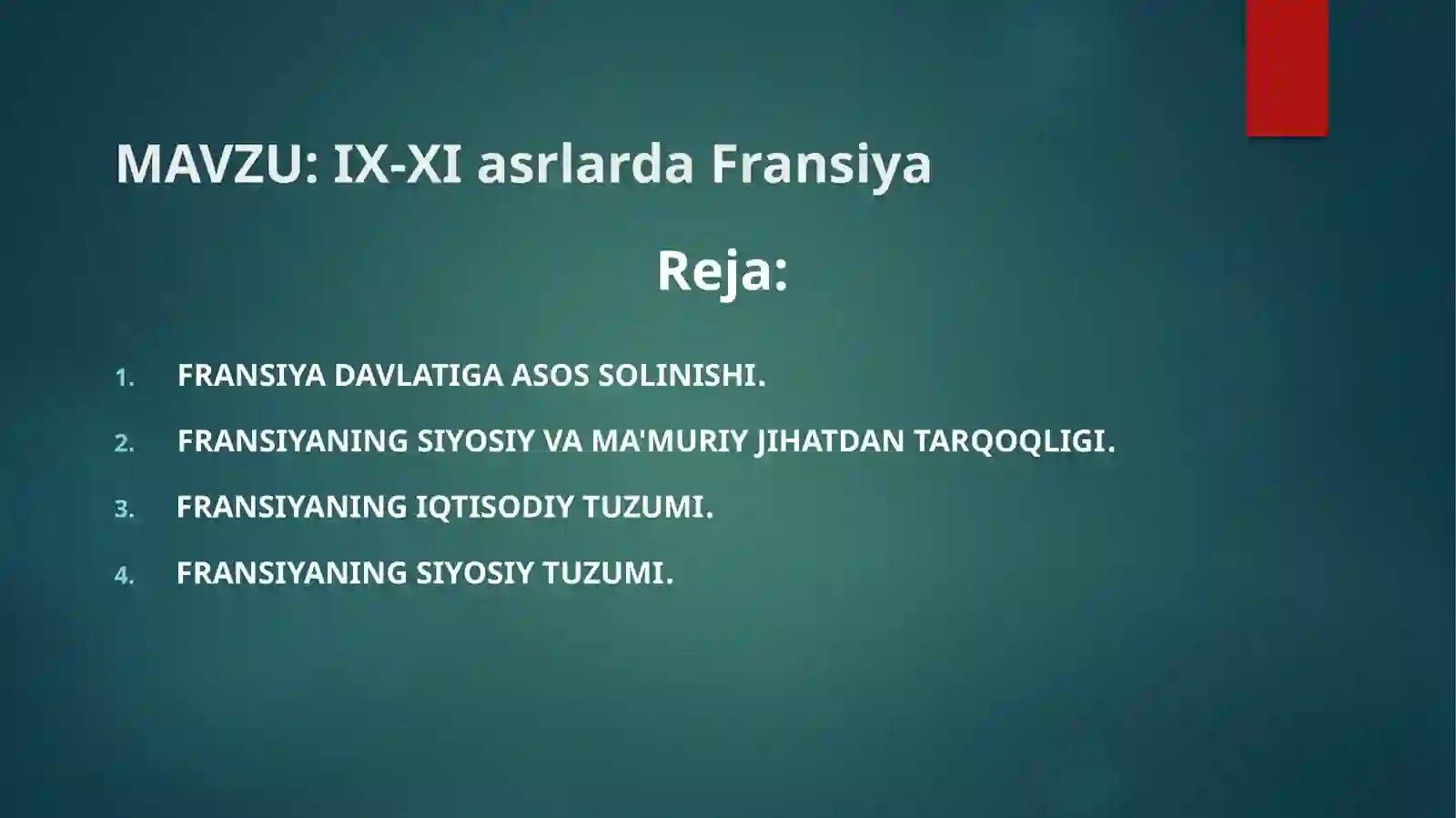 MAVZU: IX-XI asrlarda Fransiya

Reja:

1. FRANSIYA DAVLATIGA ASOS SOLINISHI.
2. FRANSIYANING SIYOSIY VA MA'MURIY JIHATDAN TARQOQLIGI.
3. FRANSIYANING IQTISODIY TUZUMI.
4. FRANSIYANING SIYOSIY TUZUMI.